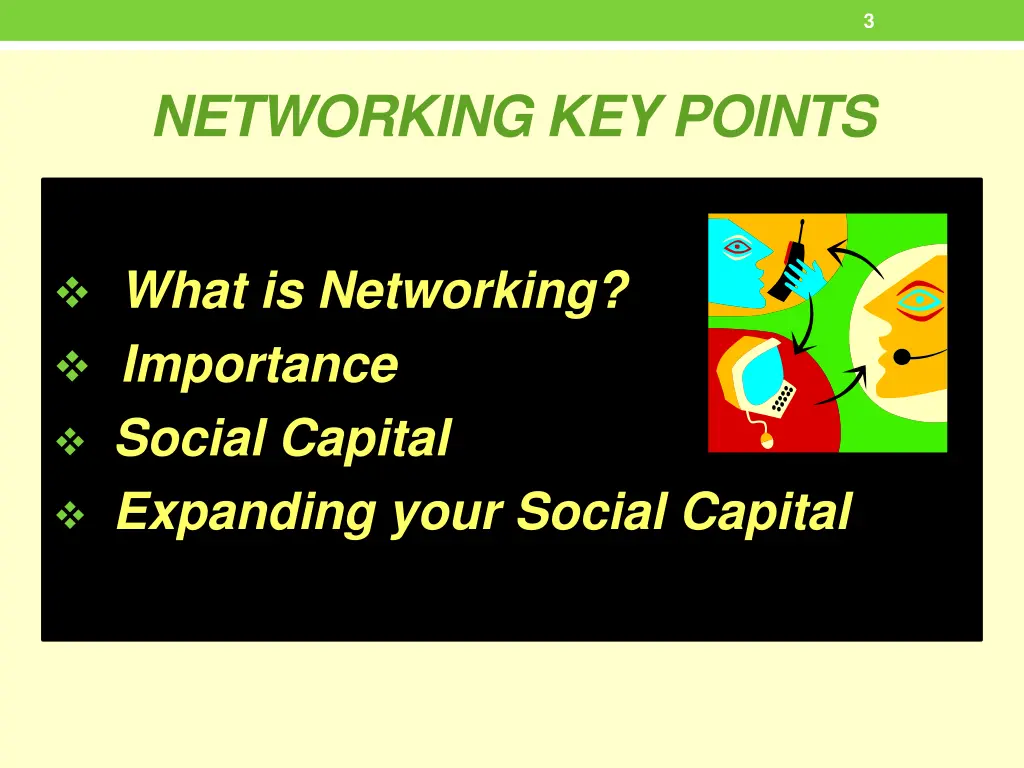 3

NETWORKING KEY POINTS

❖ What is Networking?
❖ Importance
❖ Social Capital
❖ Expanding your Social Capital